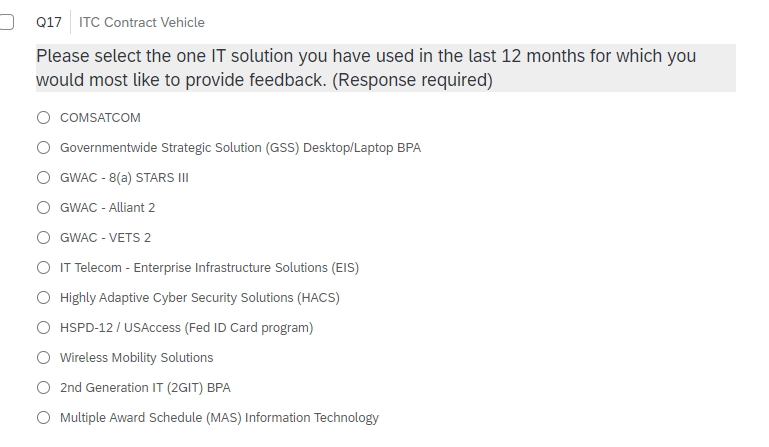 Q17 ITC Contract Vehicle

Please select the one IT solution you have used in the last 12 months for which you would most like to provide feedback. (Response required)

COMSATCOM

Governmentwide Strategic Solution (GSS) Desktop/Laptop BPA

GWAC - 8(a) STARS III

GWAC - Alliant 2

GWAC - VETS 2

IT Telecom - Enterprise Infrastructure Solutions (EIS)

Highly Adaptive Cyber Security Solutions (HACS)

HSPD-12 / USAccess (Fed ID Card program)

Wireless Mobility Solutions

2nd Generation IT (2GIT) BPA

Multiple Award Schedule (MAS) Information Technology